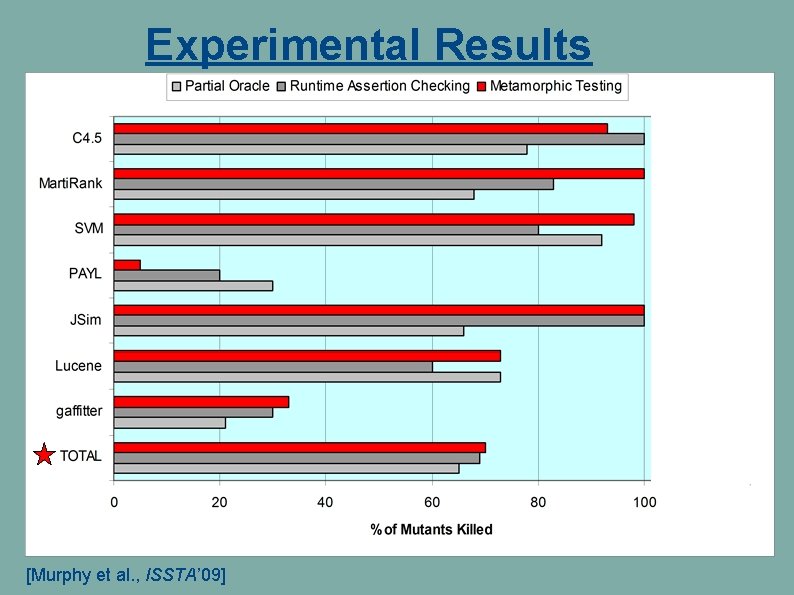 Experimental Results

Partial Oracle Runtime Assertion Checking Metamorphic Testing

C4.5
MartiRank
SVM
PAYL
JSim
Lucene
gaffitter
TOTAL

0
20
40
60
80
100

% of Mutants Killed

[Murphy et al., ISSTA'09]